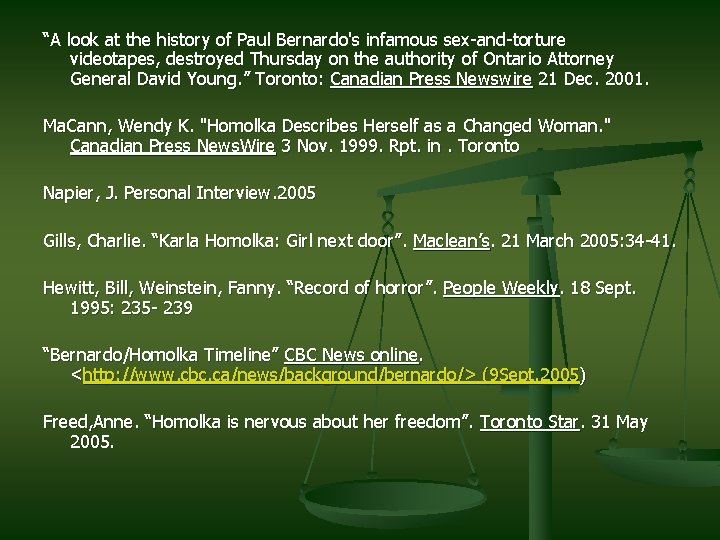 “A look at the history of Paul Bernardo's infamous sex-and-torture videotapes, destroyed Thursday on the authority of Ontario Attorney General David Young.” Toronto: Canadian Press Newswire 21 Dec. 2001.

MaCann, Wendy K. "Homolka Describes Herself as a Changed Woman." Canadian Press NewsWire 3 Nov. 1999. Rpt. in . Toronto

Napier, J. Personal Interview.2005

Gills, Charlie. “Karla Homolka: Girl next door”. Maclean’s. 21 March 2005:34-41.

Hewitt, Bill, Weinstein, Fanny. “Record of horror”. People Weekly. 18 Sept. 1995: 235- 239

“Bernardo/Homolka Timeline” CBC News online. <http://www.cbc.ca/news/background/bernardo/> (9Sept.2005)

Freed,Anne. “Homolka is nervous about her freedom”. Toronto Star. 31 May 2005.